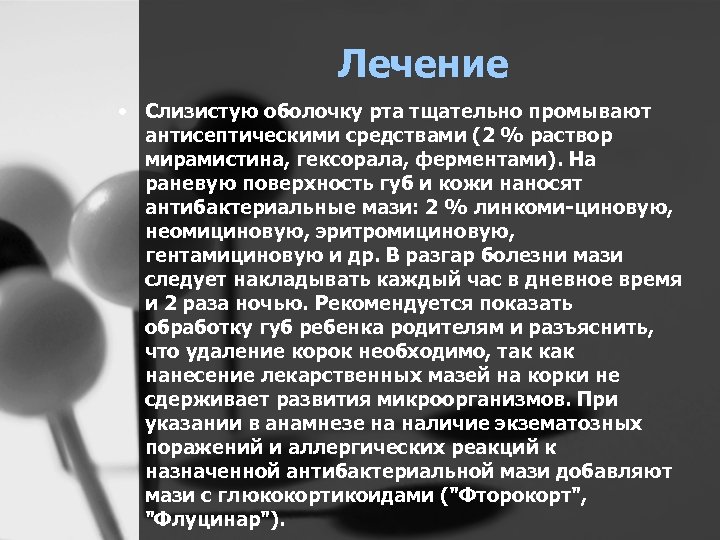 Лечение

• Слизистую оболочку рта тщательно промывают антисептическими средствами (2 % раствор мирамистина, гексорала, ферментами). На раневую поверхность губ и кожи наносят антибактериальные мази: 2 % линкоми-циновую, неомициновую, эритромициновую, гентамициновую и др. В разгар болезни мази следует накладывать каждый час в дневное время и 2 раза ночью. Рекомендуется показать обработку губ ребенка родителям и разъяснить, что удаление корок необходимо, так как нанесение лекарственных мазей на корки не сдерживает развития микроорганизмов. При указании в анамнезе на наличие экзематозных поражений и аллергических реакций к назначенной антибактериальной мази добавляют мази с глюкокортикоидами ("Фторокорт", "Флуцинар").